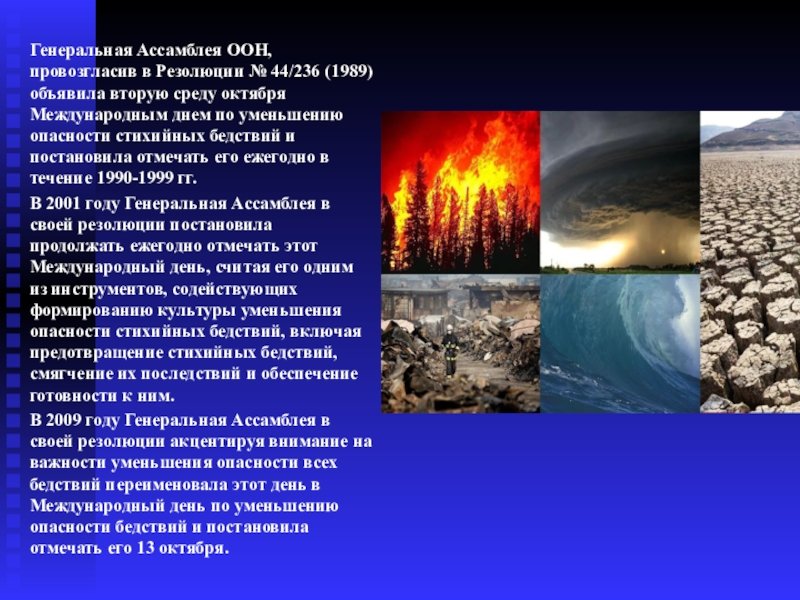 Генеральная Ассамблея ООН, провозгласив в Резолюции № 44/236 (1989) объявила вторую среду октября Международным днем по уменьшению опасности стихийных бедствий и постановила отмечать его ежегодно в течение 1990-1999 гг.

В 2001 году Генеральная Ассамблея в своей резолюции постановила продолжать ежегодно отмечать этот Международный день, считая его одним из инструментов, содействующих формированию культуры уменьшения опасности стихийных бедствий, включая предотвращение стихийных бедствий, смягчение их последствий и обеспечение готовности к ним.

В 2009 году Генеральная Ассамблея в своей резолюции акцентируя внимание на важности уменьшения опасности всех бедствий переименовала этот день в Международный день по уменьшению опасности бедствий и постановила отмечать его 13 октября.